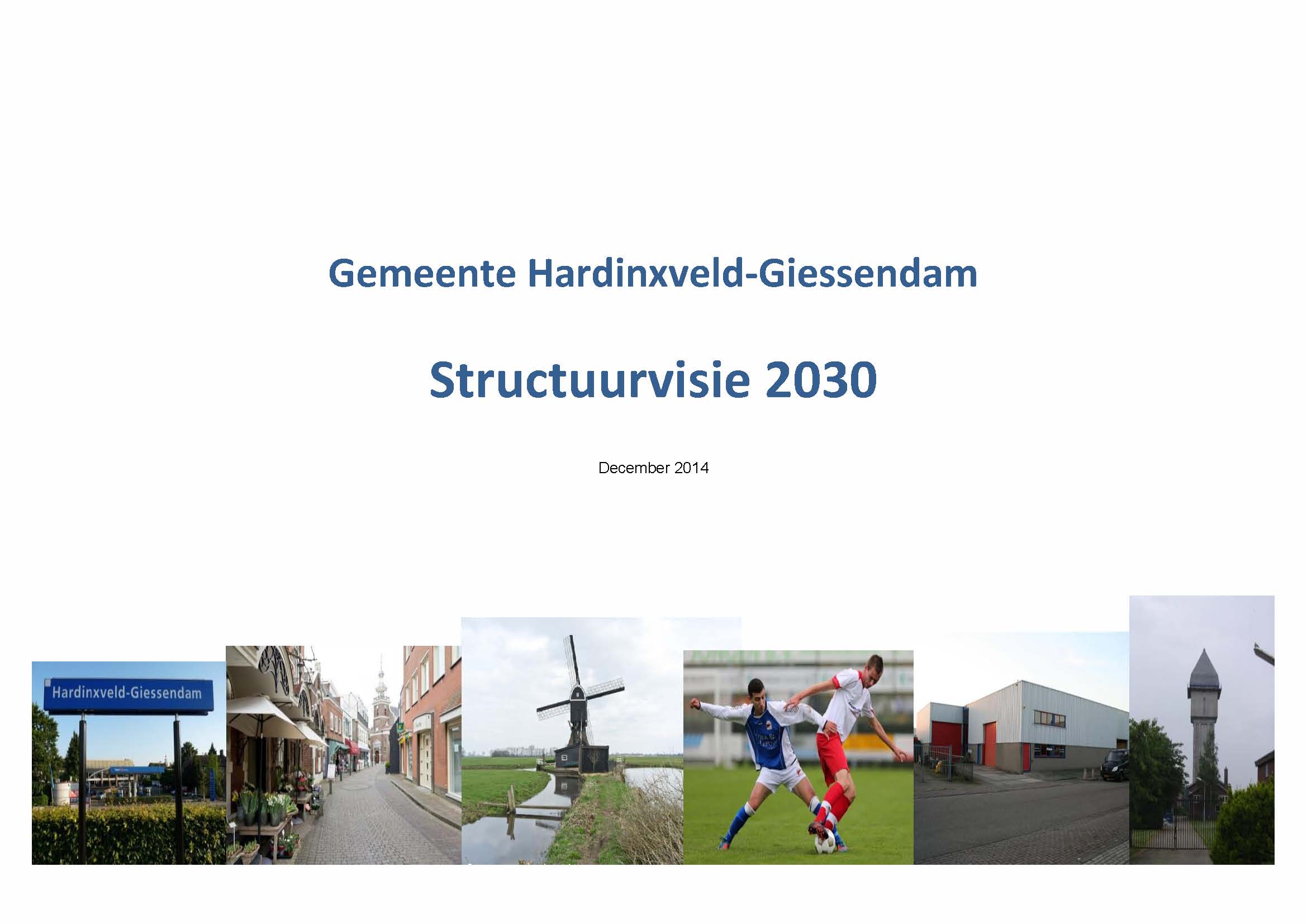 Gemeente Hardinxveld-Giessendam

Structuurvisie 2030

December 2014

Hardinxveld-Giessendam